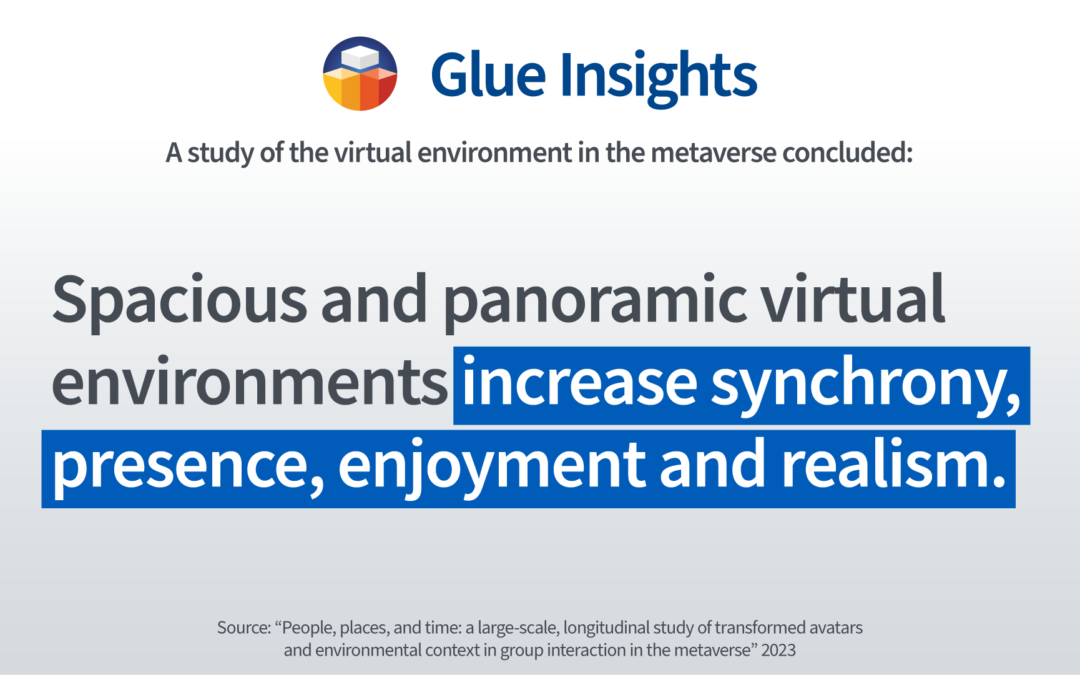 Glue Insights

A study of the virtual environment in the metaverse concluded:

Spacious and panoramic virtual environments increase synchrony, presence, enjoyment and realism.

Source: “People, places, and time: a large-scale, longitudinal study of transformed avatars and environmental context in group interaction in the metaverse” 2023